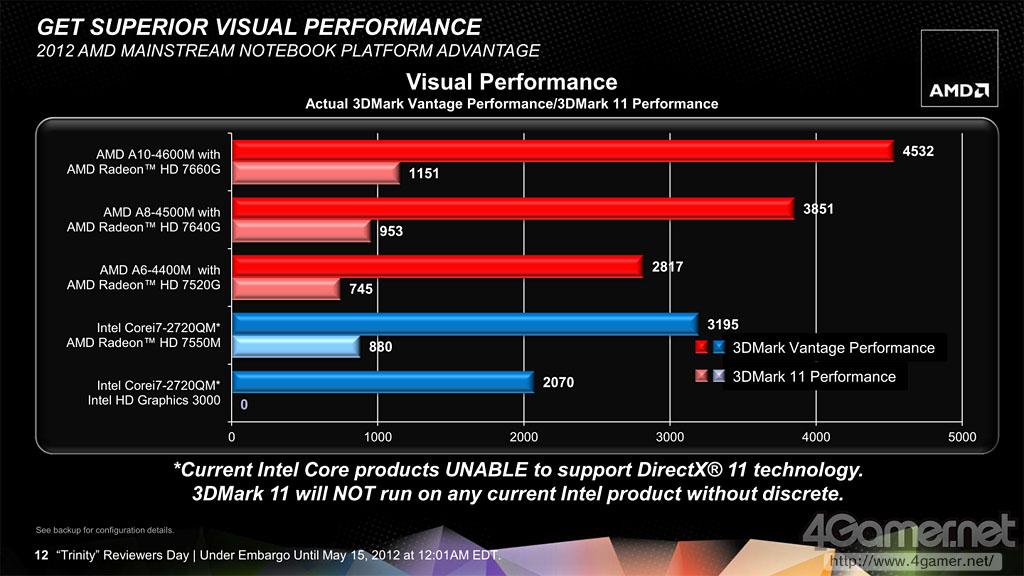 GET SUPERIOR VISUAL PERFORMANCE
2012 AMD MAINSTREAM NOTEBOOK PLATFORM ADVANTAGE

AMD

Visual Performance
Actual 3DMark Vantage Performance/3DMark 11 Performance

AMD A10-4600M with AMD Radeon™ HD 7660G
4532
1151

AMD A8-4500M with AMD Radeon™ HD 7640G
3851
953

AMD A6-4400M with AMD Radeon™ HD 7520G
2817
745

Intel Corei7-2720QM* AMD Radeon™ HD 7550M
3195
880

Intel Corei7-2720QM* Intel HD Graphics 3000
2070
0

3DMark Vantage Performance
3DMark 11 Performance

0 1000 2000 3000 4000 5000

*Current Intel Core products UNABLE to support DirectX® 11 technology.
3DMark 11 will NOT run on any current Intel product without discrete.

See backup for configuration details.

12 "Trinity" Reviewers Day | Under Embargo Until May 15, 2012 at 12:01AM EDT.

4Gamer.net
http://www.4gamer.net/